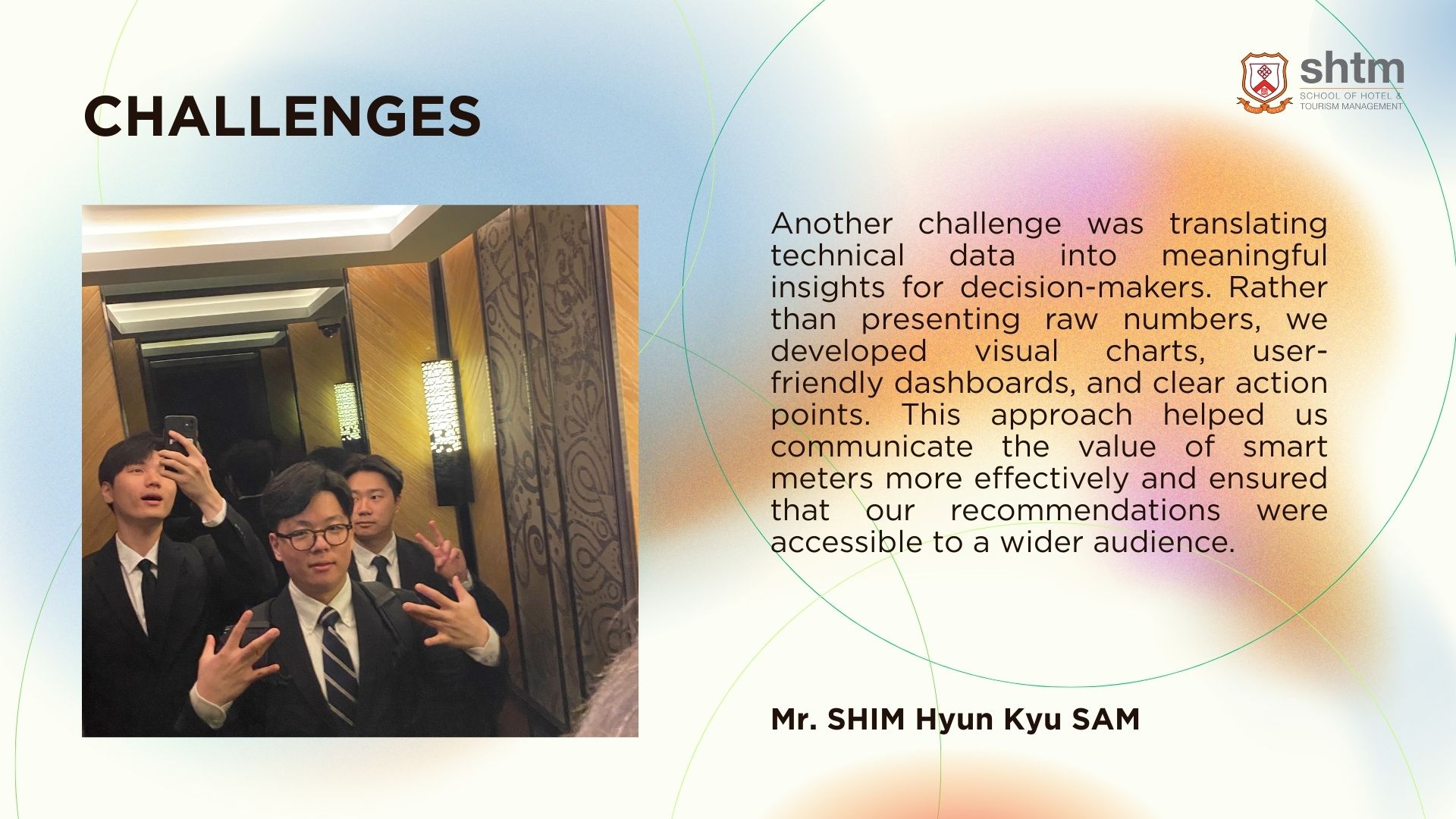 shtm
SCHOOL OF HOTEL & TOURISM MANAGEMENT

CHALLENGES

Another challenge was translating technical data into meaningful insights for decision-makers. Rather than presenting raw numbers, we developed visual charts, user-friendly dashboards, and clear action points. This approach helped us communicate the value of smart meters more effectively and ensured that our recommendations were accessible to a wider audience.

Mr. SHIM Hyun Kyu SAM